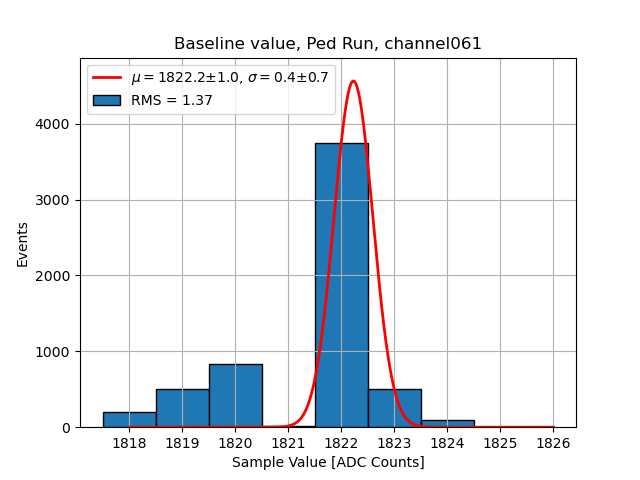 Baseline value, Ped Run, channel061

$\mu = 1822.2 \pm 1.0$, $\sigma = 0.4 \pm 0.7$
RMS = 1.37

Events

4000
3000
2000
1000
0

1818 1819 1820 1821 1822 1823 1824 1825 1826

Sample Value [ADC Counts]